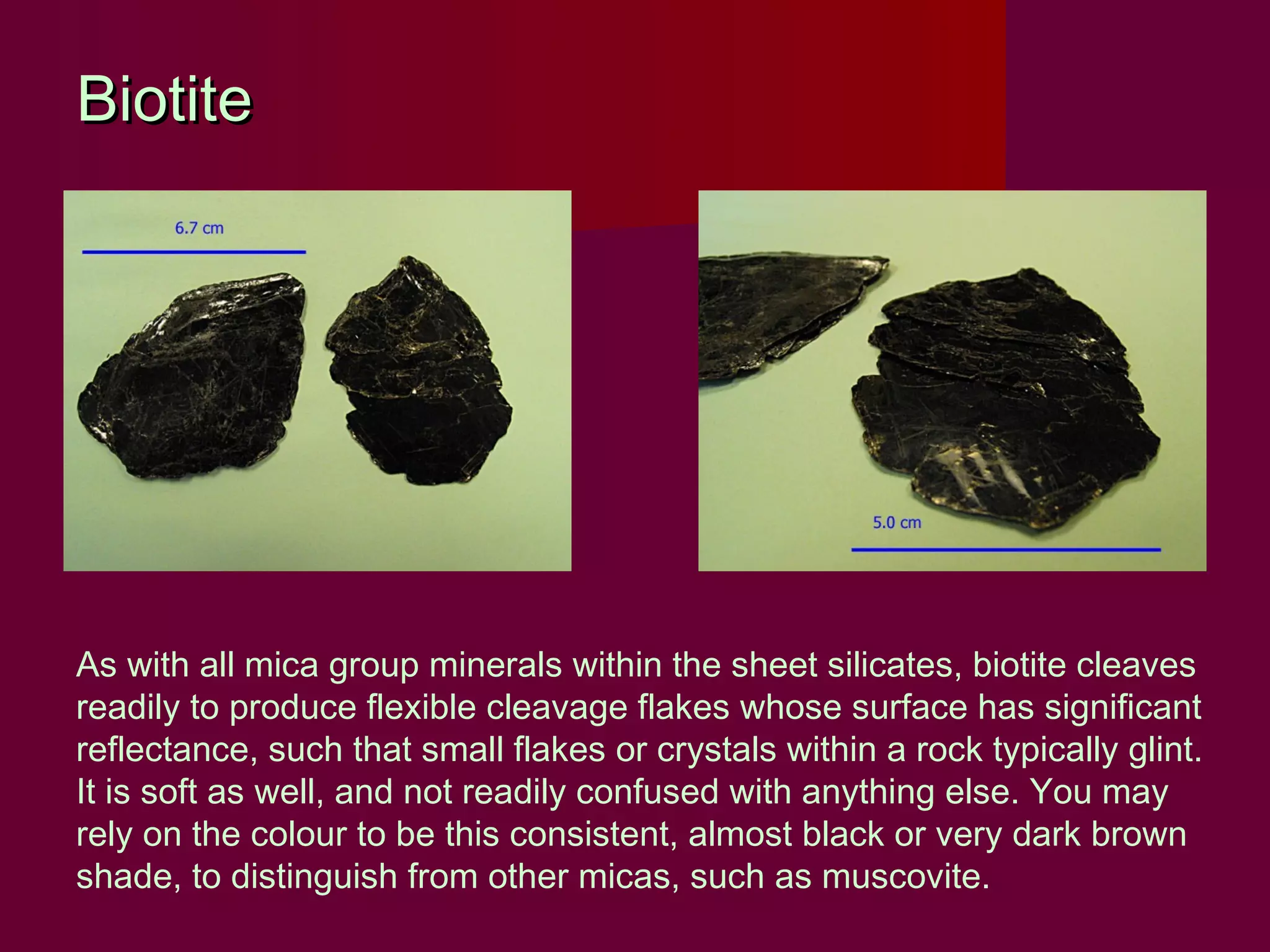 Biotite

6.7 cm

5.0 cm

As with all mica group minerals within the sheet silicates, biotite cleaves readily to produce flexible cleavage flakes whose surface has significant reflectance, such that small flakes or crystals within a rock typically glint. It is soft as well, and not readily confused with anything else. You may rely on the colour to be this consistent, almost black or very dark brown shade, to distinguish from other micas, such as muscovite.